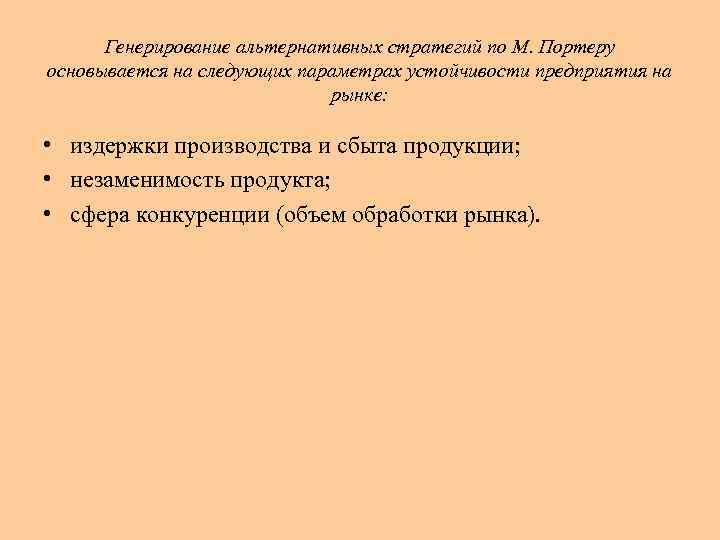 Генерирование альтернативных стратегий по М. Портеру основывается на следующих параметрах устойчивости предприятия на рынке:

• издержки производства и сбыта продукции;
• незаменимость продукта;
• сфера конкуренции (объем обработки рынка).